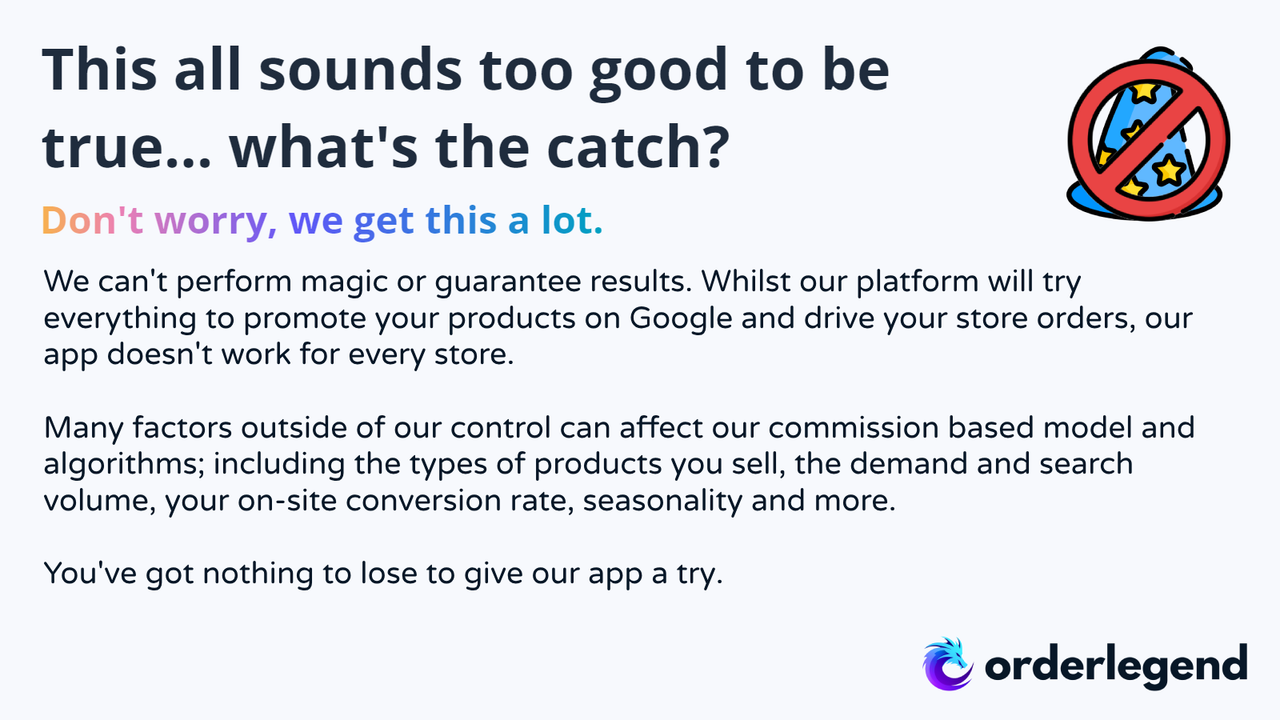 This all sounds too good to be true... what's the catch?

Don't worry, we get this a lot.

We can't perform magic or guarantee results. Whilst our platform will try everything to promote your products on Google and drive your store orders, our app doesn't work for every store.

Many factors outside of our control can affect our commission based model and algorithms; including the types of products you sell, the demand and search volume, your on-site conversion rate, seasonality and more.

You've got nothing to lose to give our app a try.

orderlegend